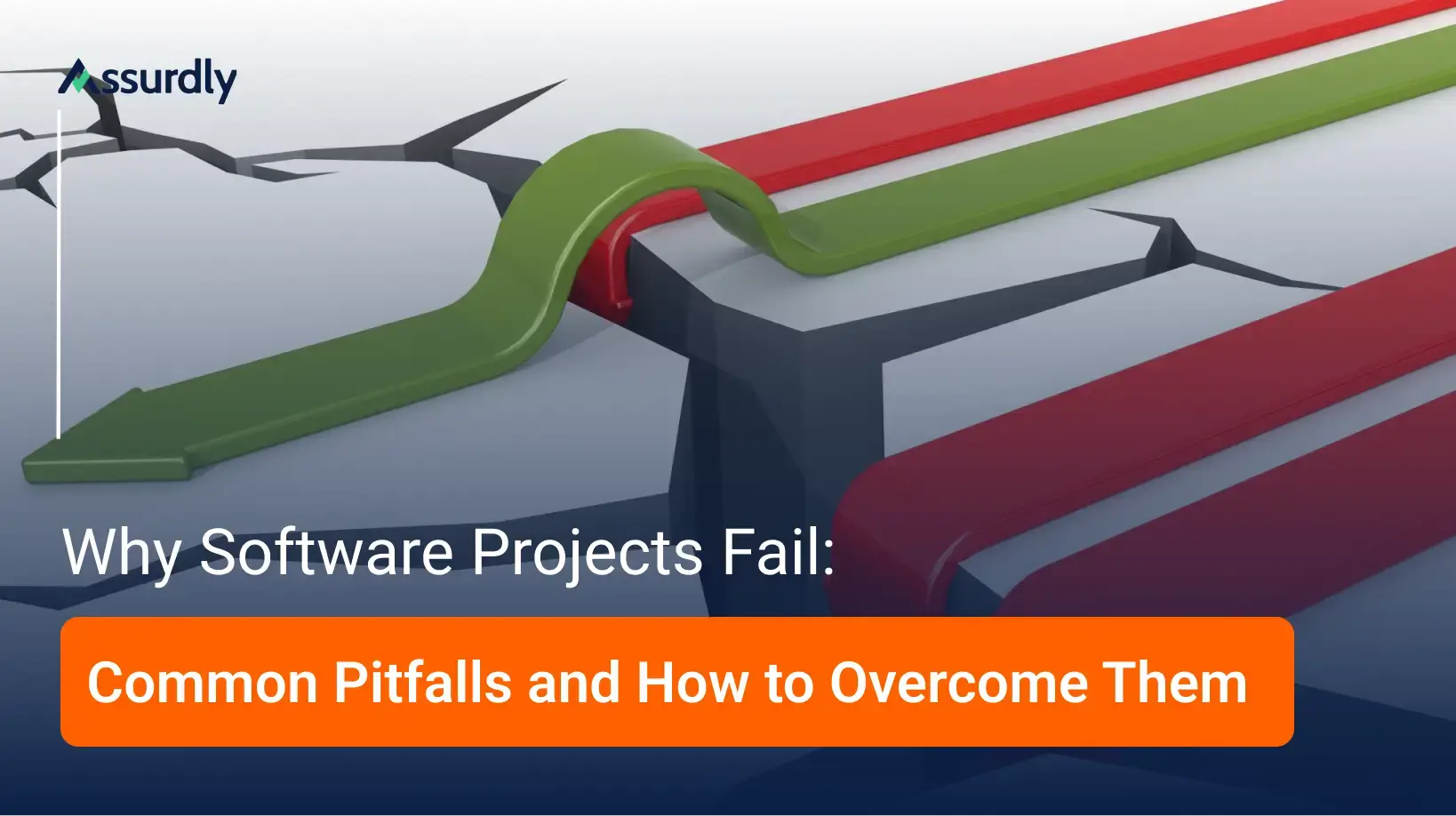 Assurdly

Why Software Projects Fail:

Common Pitfalls and How to Overcome Them